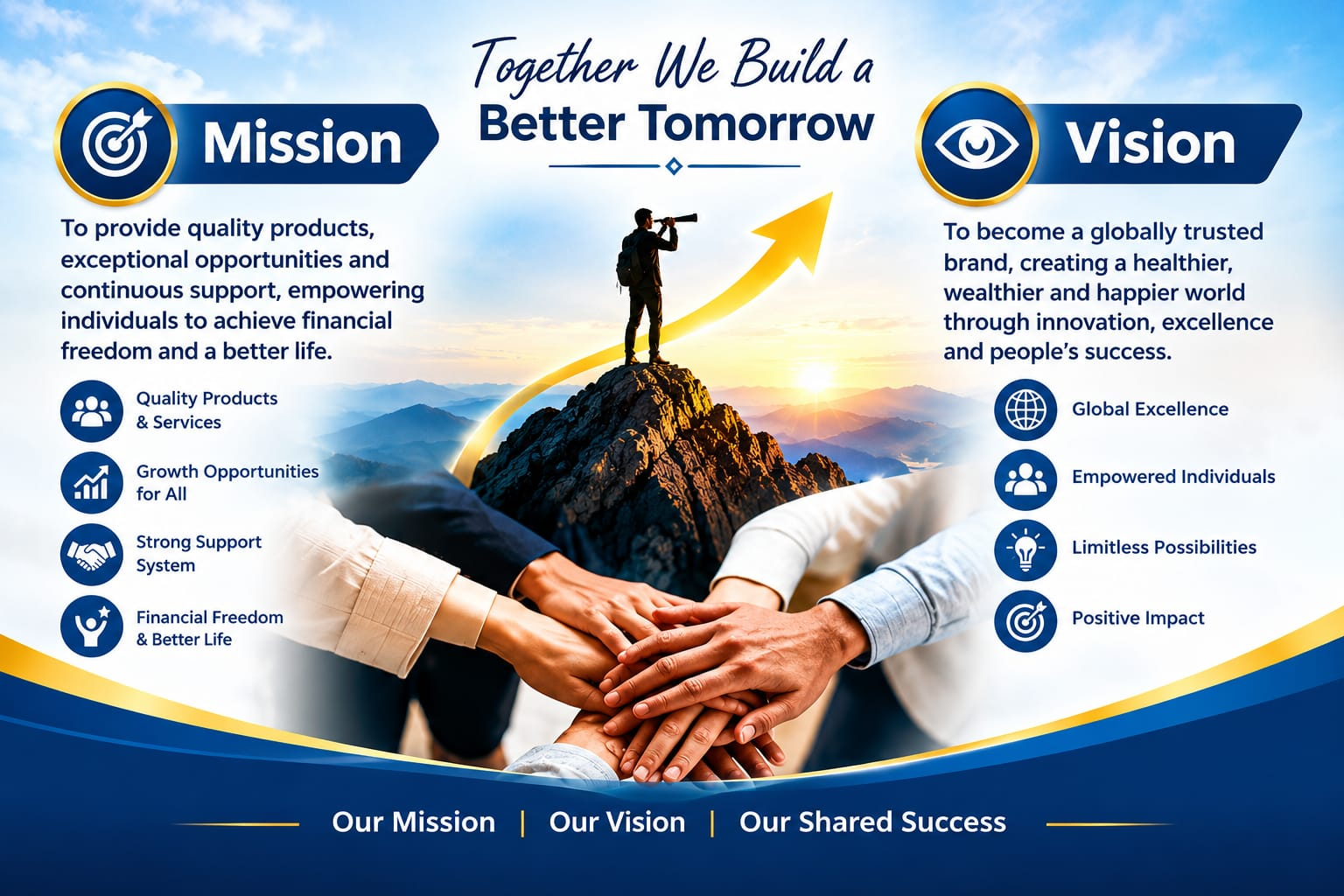 Together We Build a
Better Tomorrow

Mission

To provide quality products, exceptional opportunities and continuous support, empowering individuals to achieve financial freedom and a better life.

Quality Products & Services

Growth Opportunities for All

Strong Support System

Financial Freedom & Better Life

Vision

To become a globally trusted brand, creating a healthier, wealthier and happier world through innovation, excellence and people's success.

Global Excellence

Empowered Individuals

Limitless Possibilities

Positive Impact

Our Mission | Our Vision | Our Shared Success